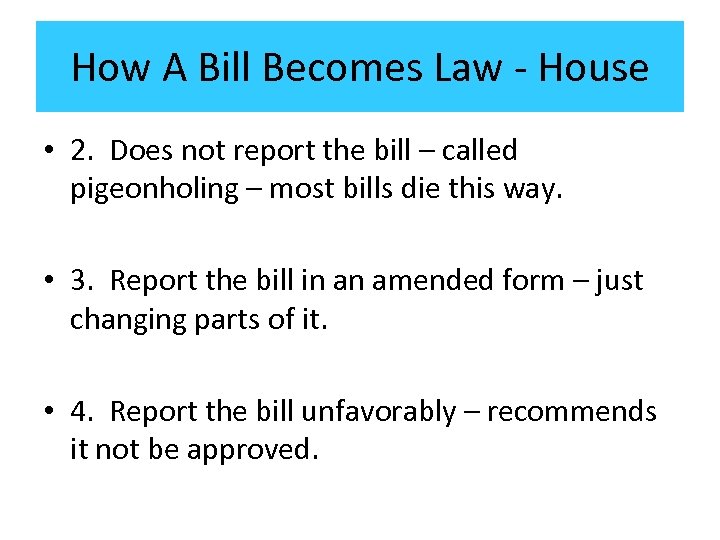 How A Bill Becomes Law - House

• 2. Does not report the bill – called pigeonholing – most bills die this way.

• 3. Report the bill in an amended form – just changing parts of it.

• 4. Report the bill unfavorably – recommends it not be approved.